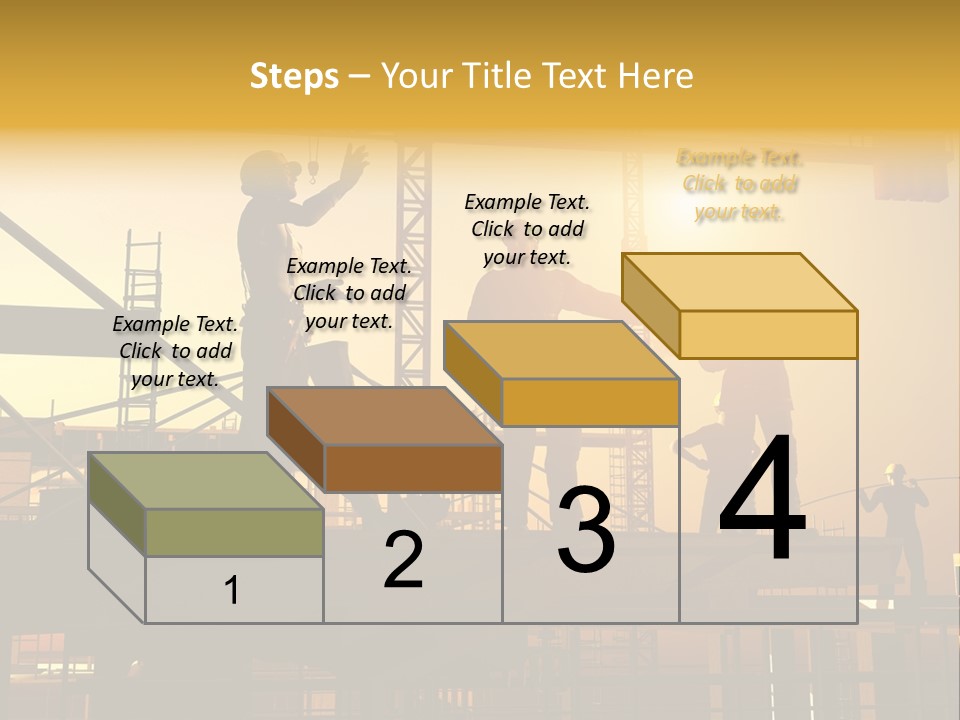 Steps – Your Title Text Here

Example Text. Click to add your text.

Example Text. Click to add your text.

Example Text. Click to add your text.

Example Text. Click to add your text.

1

2

3

4